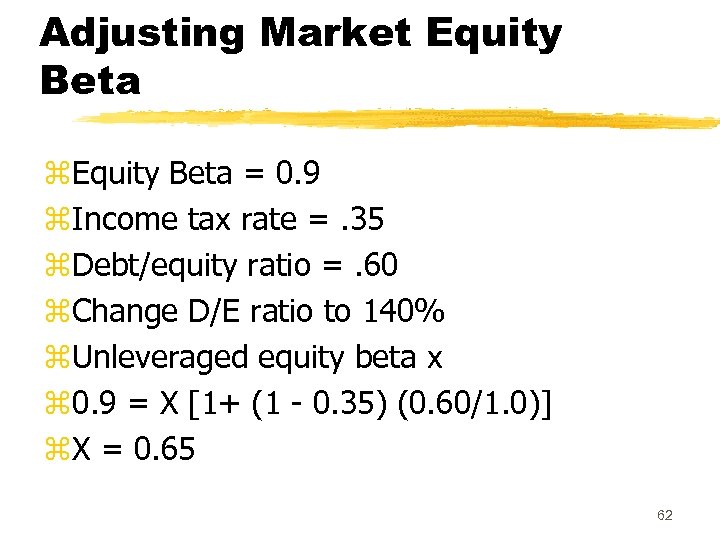 Adjusting Market Equity Beta

⌘Equity Beta = 0.9
⌘Income tax rate = .35
⌘Debt/equity ratio = .60
⌘Change D/E ratio to 140%
⌘Unleveraged equity beta x
⌘0.9 = X [1+ (1 - 0.35) (0.60/1.0)]
⌘X = 0.65

62